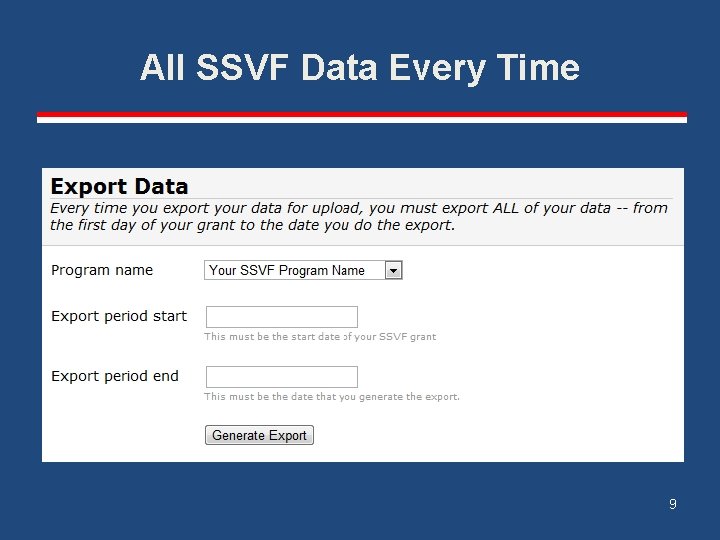 All SSVF Data Every Time

Export Data

Every time you export your data for upload, you must export ALL of your data -- from the first day of your grant to the date you do the export.

Program name

Your SSVF Program Name

Export period start

This must be the start date of your SSVF grant

Export period end

This must be the date that you generate the export.

Generate Export

9